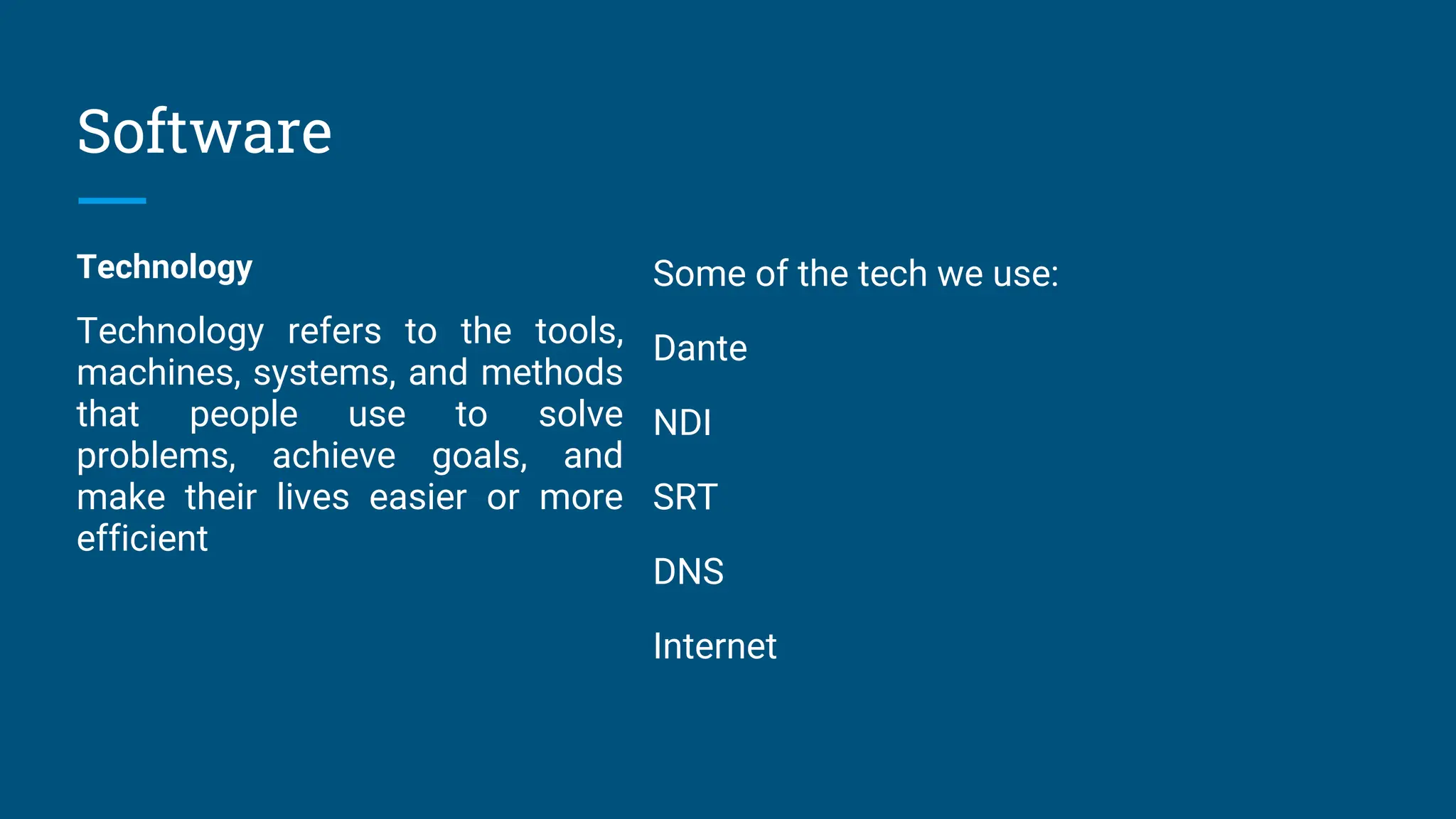 Software

Technology

Technology refers to the tools, machines, systems, and methods that people use to solve problems, achieve goals, and make their lives easier or more efficient

Some of the tech we use:

Dante

NDI

SRT

DNS

Internet